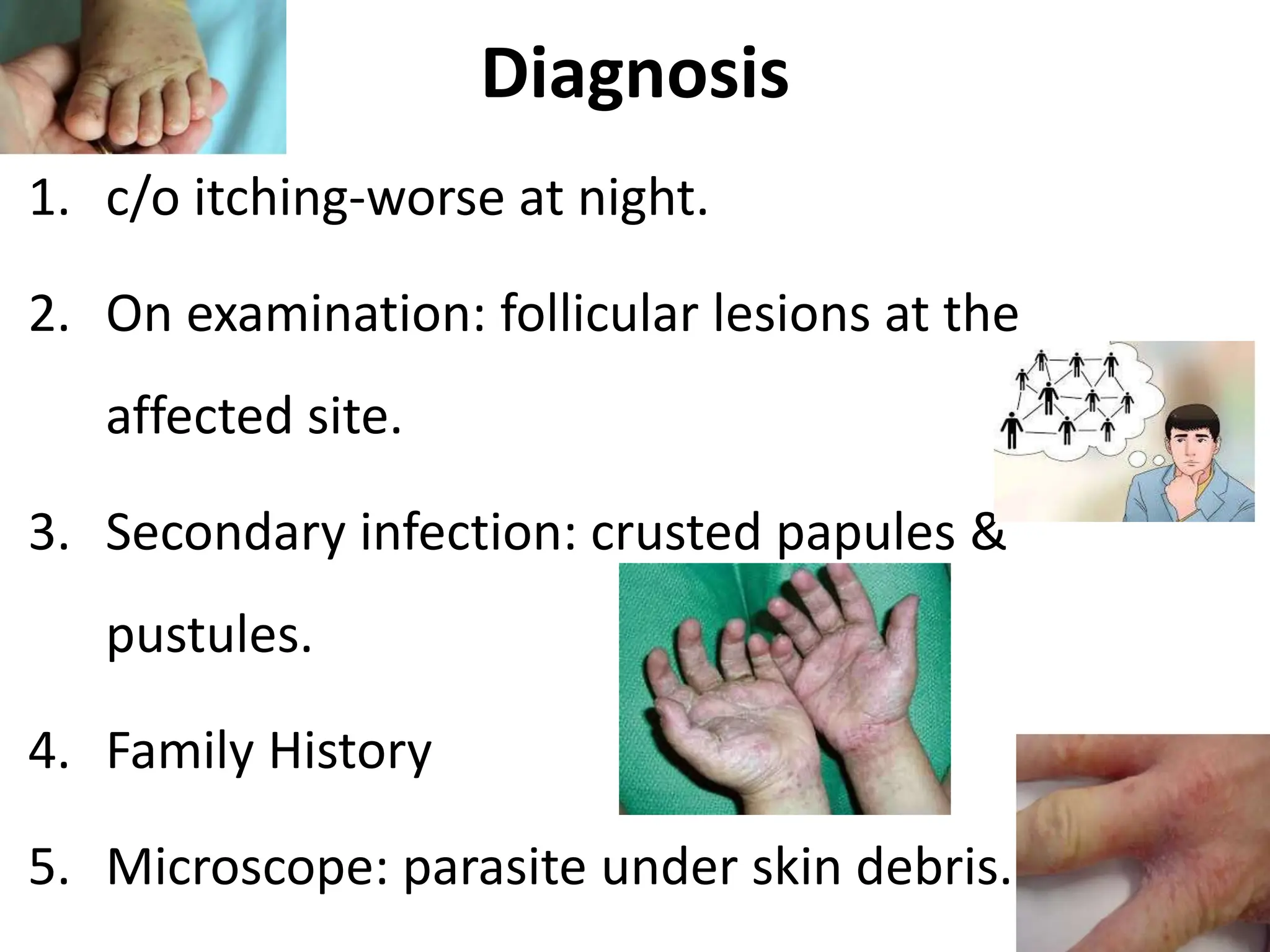 Diagnosis

1. c/o itching-worse at night.

2. On examination: follicular lesions at the affected site.

3. Secondary infection: crusted papules & pustules.

4. Family History

5. Microscope: parasite under skin debris.